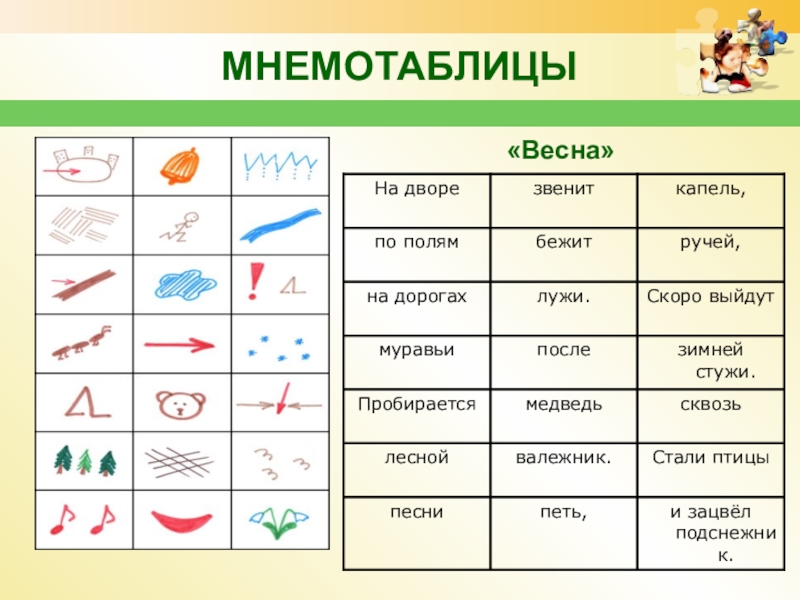 МНЕМОТАБЛИЦЫ

«Весна»

| На дворе | звенит | капель, |
|---|---|---|
| по полям | бежит | ручей, |
| на дорогах | лужи. | Скоро выйдут |
| муравьи | после | зимней стужи. |
| Пробирается | медведь | сквозь |
| лесной | валежник. | Стали птицы |
| песни | петь, | и зацвёл подснежник. |